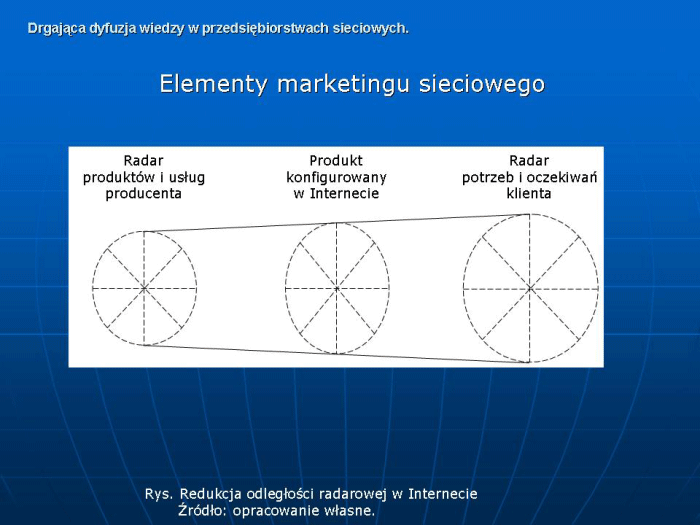 Drgająca dyfuzja wiedzy w przedsiębiorstwach sieciowych.

Elementy marketingu sieciowego

Radar produktów i usług producenta

Produkt konfigurowany w Internecie

Radar potrzeb i oczekiwań klienta

Rys. Redukcja odległości radarowej w Internecie
Źródło: opracowanie własne.